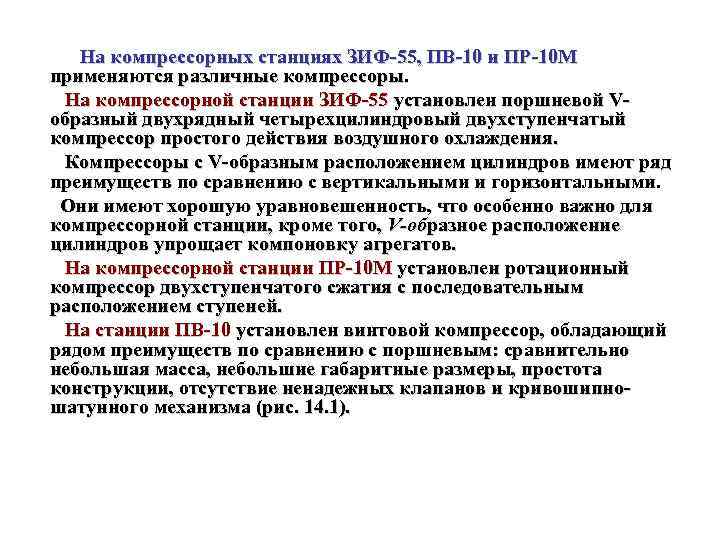 На компрессорных станциях ЗИФ-55, ПВ-10 и ПР-10М применяются различные компрессоры.

На компрессорной станции ЗИФ-55 установлен поршневой V-образный двухрядный четырехцилиндровый двухступенчатый компрессор простого действия воздушного охлаждения.

Компрессоры с V-образным расположением цилиндров имеют ряд преимуществ по сравнению с вертикальными и горизонтальными.

Они имеют хорошую уравновешенность, что особенно важно для компрессорной станции, кроме того, V-образное расположение цилиндров упрощает компоновку агрегатов.

На компрессорной станции ПР-10М установлен ротационный компрессор двухступенчатого сжатия с последовательным расположением ступеней.

На станции ПВ-10 установлен винтовой компрессор, обладающий рядом преимуществ по сравнению с поршневым: сравнительно небольшая масса, небольшие габаритные размеры, простота конструкции, отсутствие ненадежных клапанов и кривошипно-шатунного механизма (рис. 14.1).